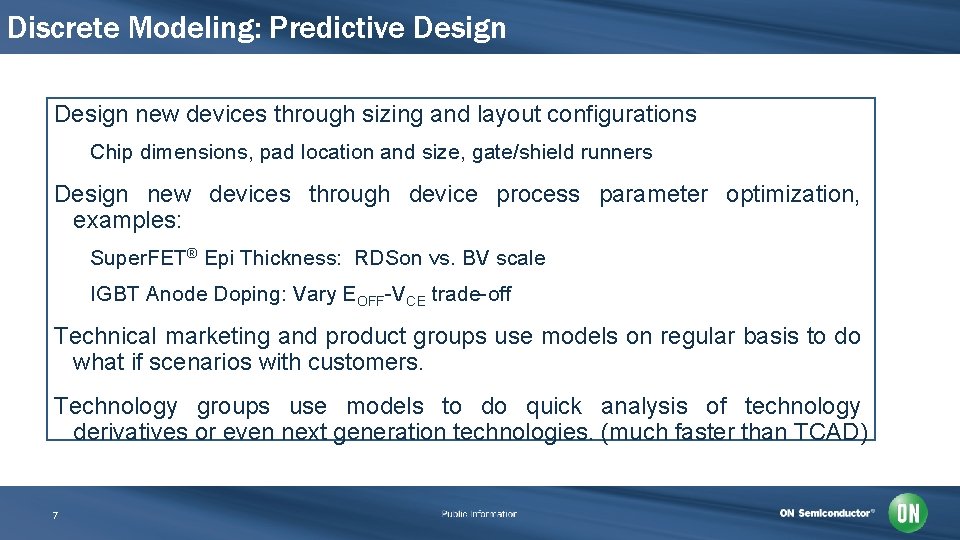 Discrete Modeling: Predictive Design

Design new devices through sizing and layout configurations

Chip dimensions, pad location and size, gate/shield runners

Design new devices through device process parameter optimization, examples:

SuperFET® Epi Thickness: RDSon vs. BV scale

IGBT Anode Doping: Vary $E_{OFF}$-$V_{CE}$ trade-off

Technical marketing and product groups use models on regular basis to do what if scenarios with customers.

Technology groups use models to do quick analysis of technology derivatives or even next generation technologies. (much faster than TCAD)

7

Public Information

ON Semiconductor®

ON